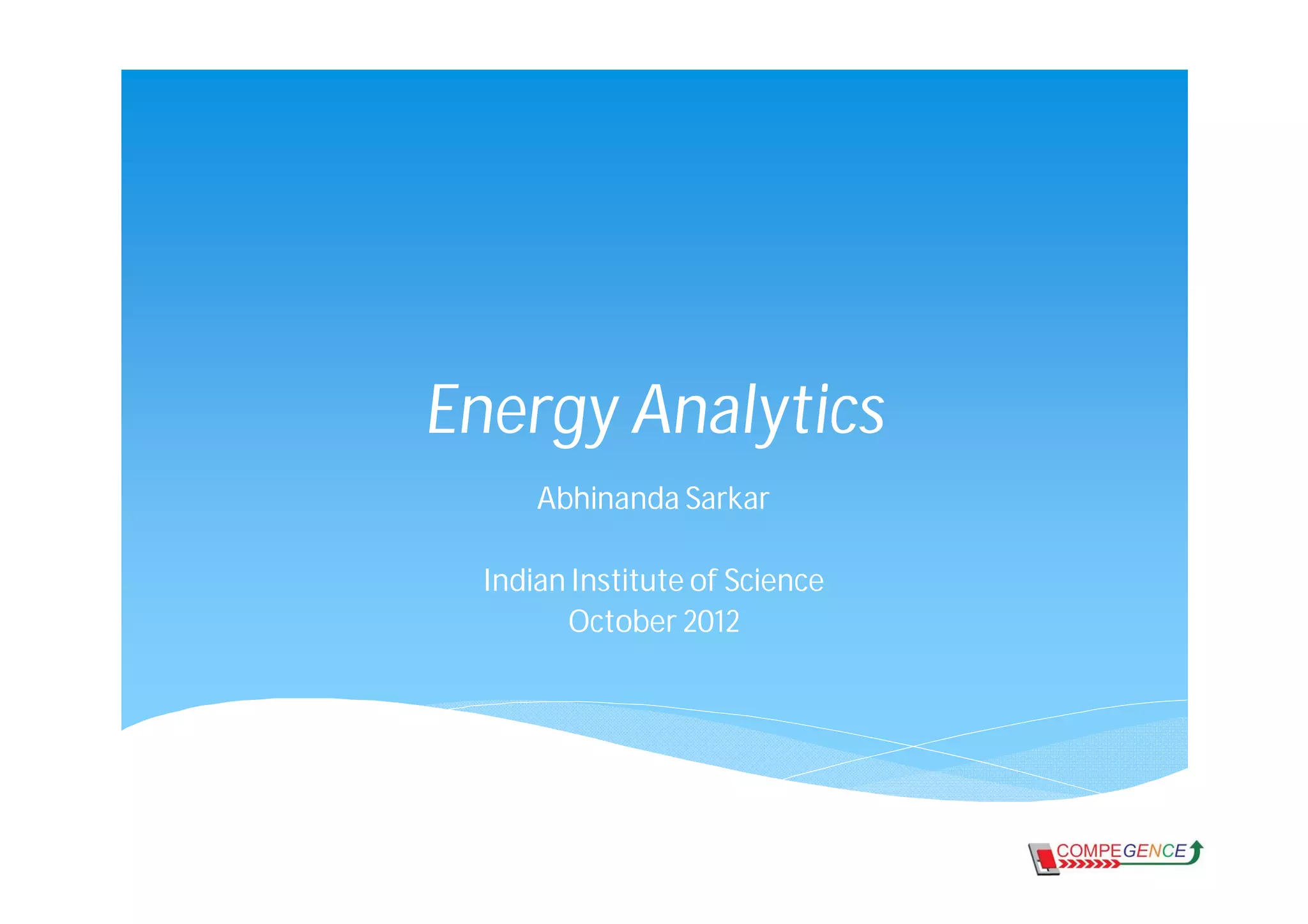 Energy Analytics

Abhinanda Sarkar

Indian Institute of Science
October 2012

COMPEGENCE